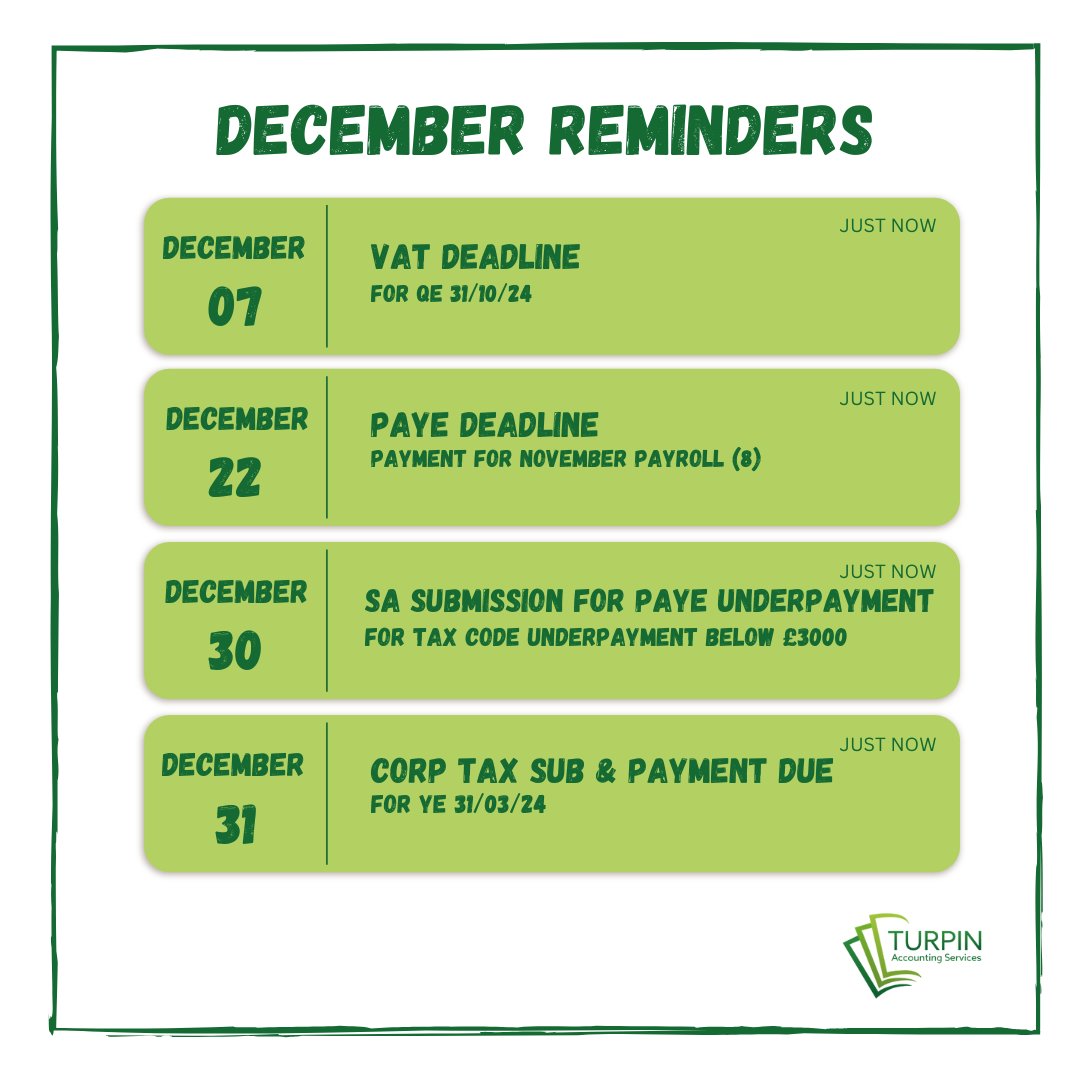 DECEMBER REMINDERS

DECEMBER
07

JUST NOW
VAT DEADLINE
FOR QE 31/10/24

DECEMBER
22

JUST NOW
PAYE DEADLINE
PAYMENT FOR NOVEMBER PAYROLL (8)

DECEMBER
30

JUST NOW
SA SUBMISSION FOR PAYE UNDERPAYMENT
FOR TAX CODE UNDERPAYMENT BELOW £3000

DECEMBER
31

JUST NOW
CORP TAX SUB & PAYMENT DUE
FOR YE 31/03/24

TURPIN
Accounting Services